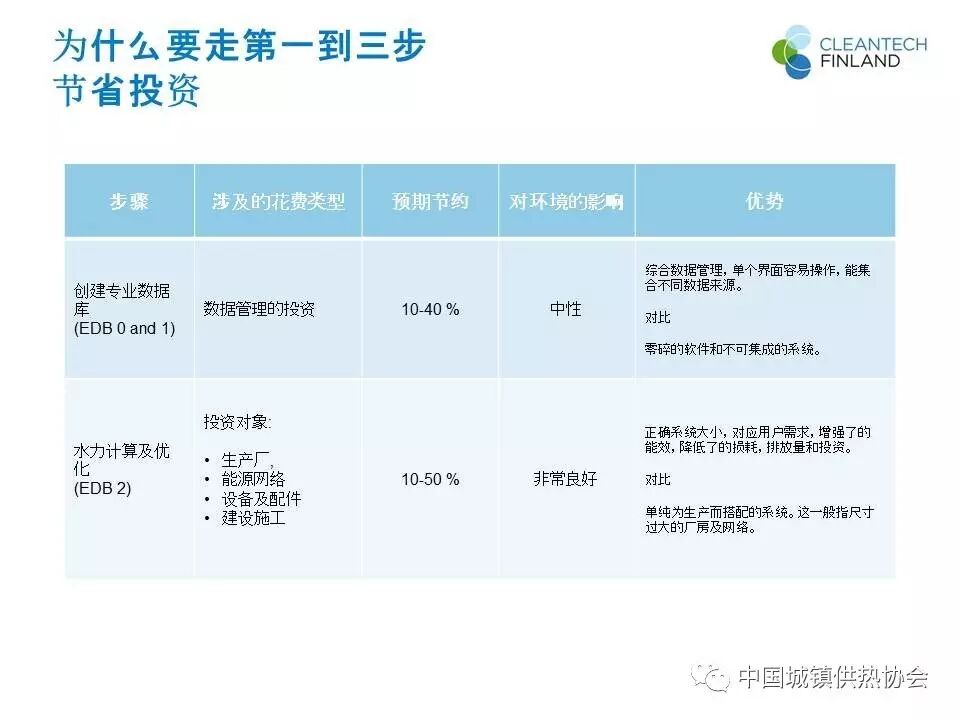 为什么要走第一到三步
节省投资

CLEANTECH FINLAND

| 步骤 | 涉及的花费类型 | 预期节约 | 对环境的影响 | 优势 |
|---|---|---|---|---|
| 创建专业数据库 (EDB 0 and 1) | 数据管理的投资 | 10-40 % | 中性 | 综合数据管理，单个界面容易操作，能集合不同数据来源。 对比 零碎的软件和不可集成的系统。 |
| 水力计算及优化 (EDB 2) | 投资对象: • 生产厂, • 能源网络 • 设备及配件 • 建设施工 | 10-50 % | 非常良好 | 正确系统大小，对应用户需求，增强了的能效，降低了的损耗，排放量和投资。 对比 单纯为生产而搭配的系统。这一般指尺寸过大的厂房及网络。 |

中国城镇供热协会